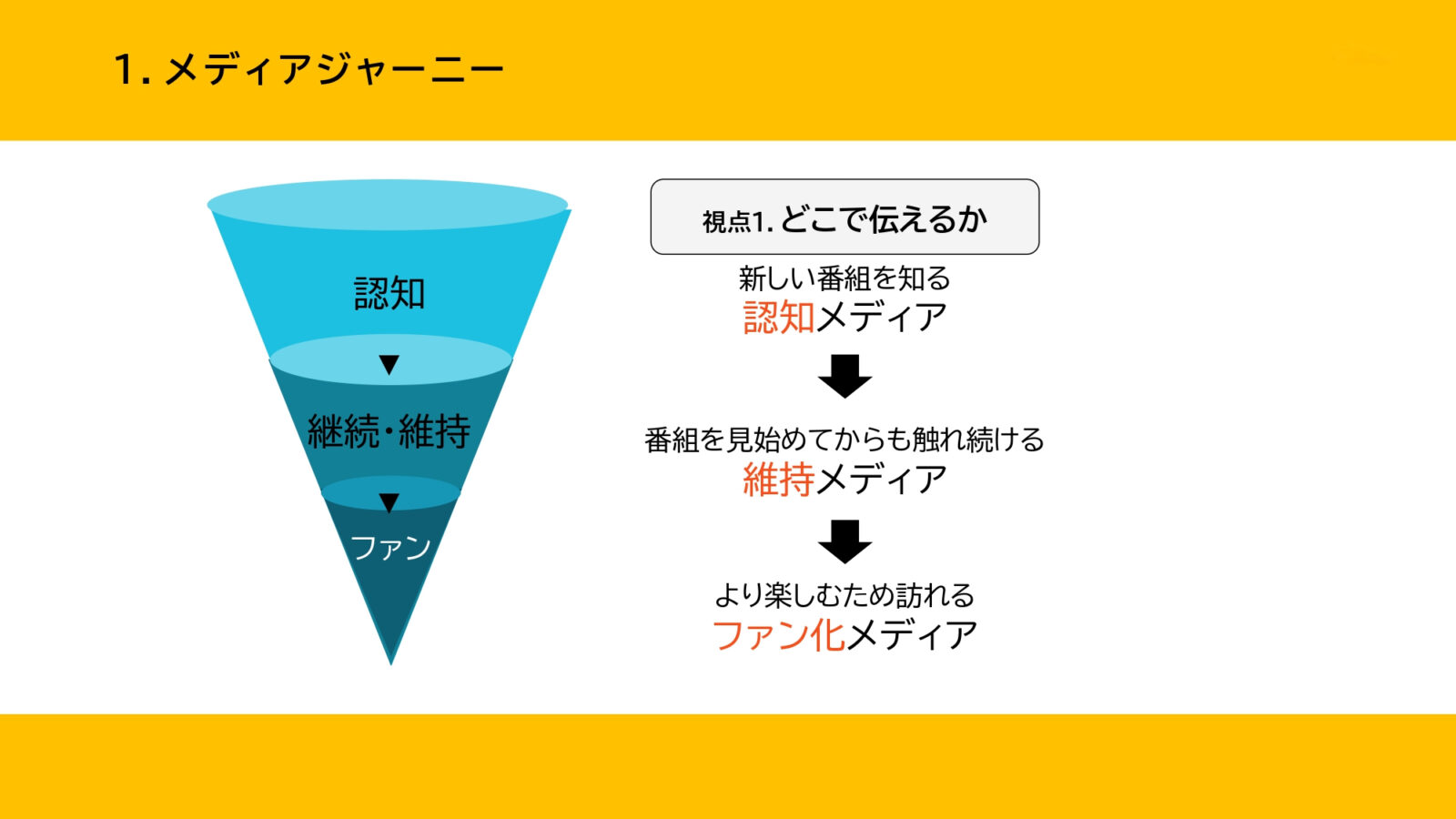 1. メディアジャーニー

認知
▼
継続・維持
▼
ファン

視点1. どこで伝えるか

新しい番組を知る
認知メディア

番組を見始めてからも触れ続ける
維持メディア

より楽しむため訪れる
ファン化メディア